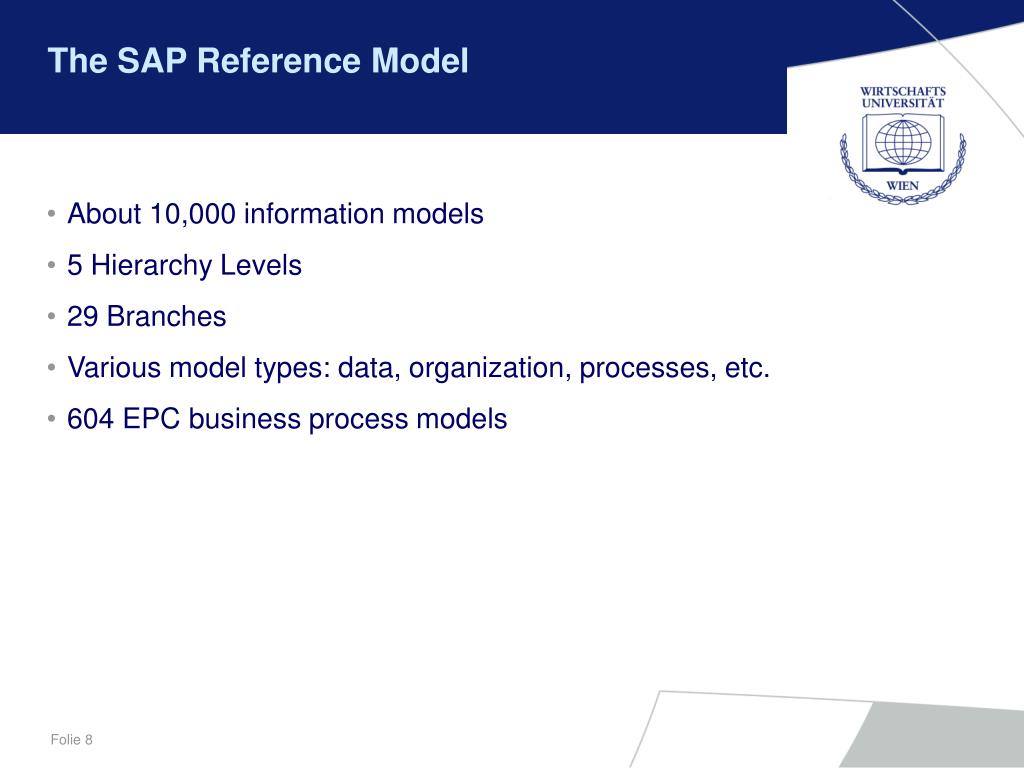 The SAP Reference Model

WIRTSCHAFTS UNIVERSITÄT

WIEN

• About 10,000 information models
• 5 Hierarchy Levels
• 29 Branches
• Various model types: data, organization, processes, etc.
• 604 EPC business process models

Folie 8